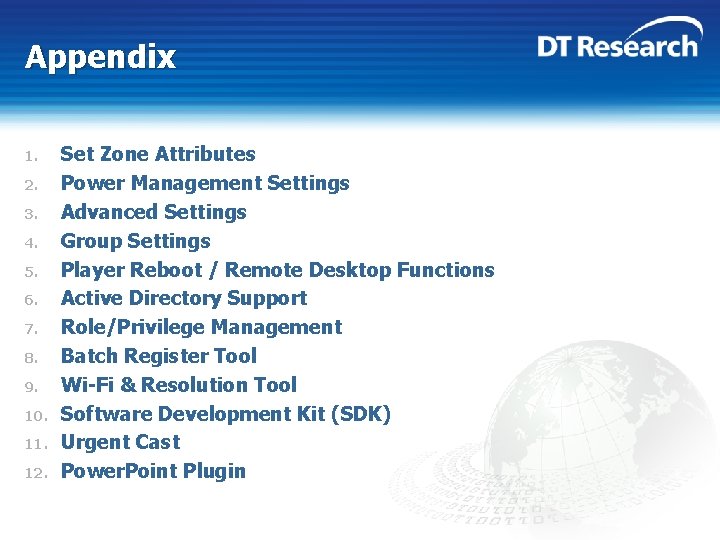 Appendix

DT Research

1. Set Zone Attributes
2. Power Management Settings
3. Advanced Settings
4. Group Settings
5. Player Reboot / Remote Desktop Functions
6. Active Directory Support
7. Role/Privilege Management
8. Batch Register Tool
9. Wi-Fi & Resolution Tool
10. Software Development Kit (SDK)
11. Urgent Cast
12. PowerPoint Plugin